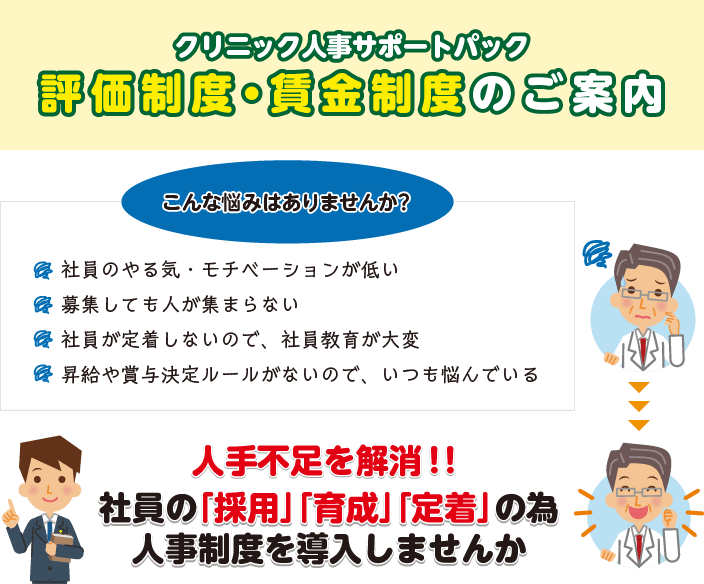 クリニック人事サポートパック
評価制度・賃金制度のご案内

こんな悩みはありませんか?

社員のやる気・モチベーションが低い
募集しても人が集まらない
社員が定着しないので、社員教育が大変
昇給や賞与決定ルールがないので、いつも悩んでいる

人手不足を解消!!
社員の「採用」「育成」「定着」の為
人事制度を導入しませんか